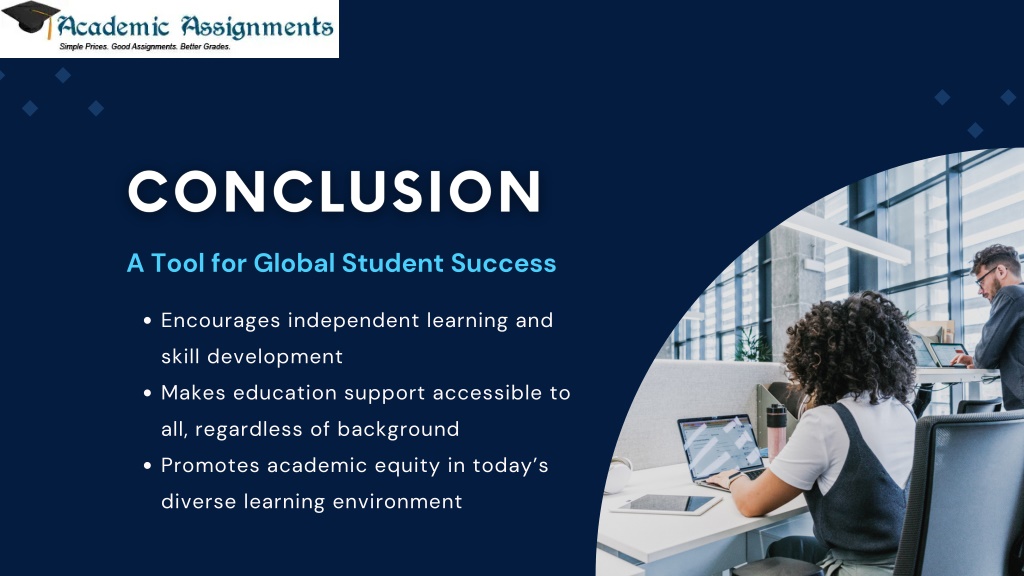 Academic Assignments
Simple Prices. Good Assignments. Better Grades.

CONCLUSION

A Tool for Global Student Success

• Encourages independent learning and skill development
• Makes education support accessible to all, regardless of background
• Promotes academic equity in today's diverse learning environment